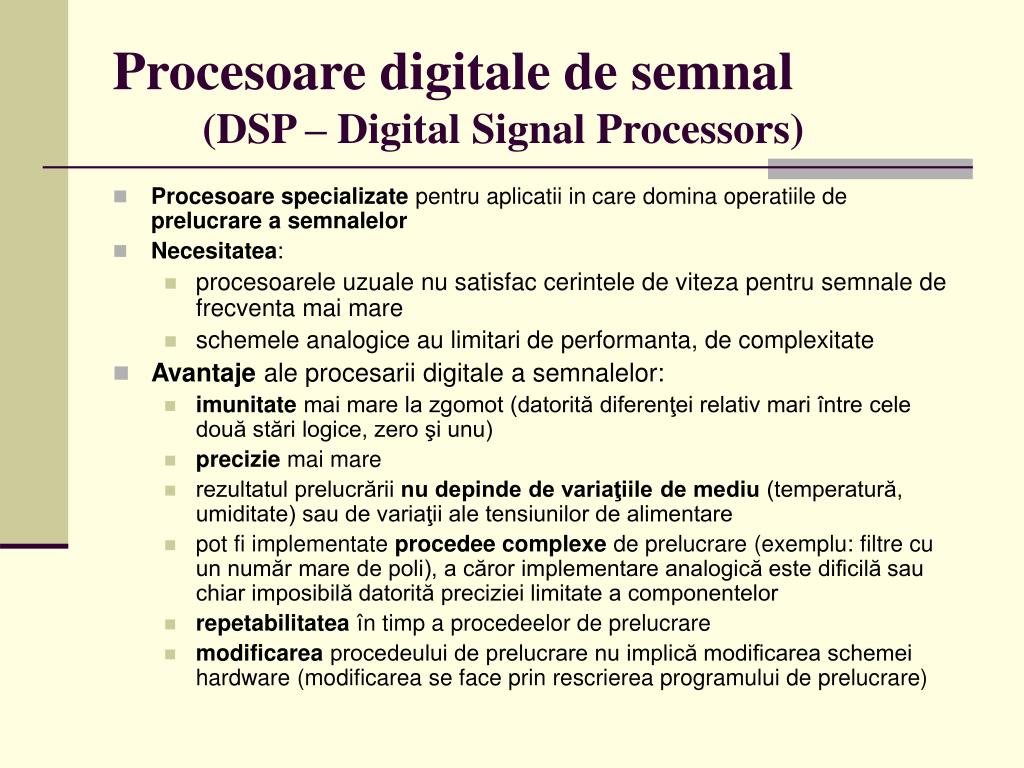 Procesoare digitale de semnal
(DSP – Digital Signal Processors)

Procesoare specializate pentru aplicatii in care domina operatiile de prelucrare a semnalelor

Necesitatea:

procesoarele uzuale nu satisfac cerintele de viteza pentru semnale de frecventa mai mare

schemele analogice au limitari de performanta, de complexitate

Avantaje ale procesarii digitale a semnalelor:

imunitate mai mare la zgomot (datorită diferenţei relativ mari între cele două stări logice, zero şi unu)

precizie mai mare

rezultatul prelucrării nu depinde de variaţiile de mediu (temperatură, umiditate) sau de variaţii ale tensiunilor de alimentare

pot fi implementate procedee complexe de prelucrare (exemplu: filtre cu un număr mare de poli), a căror implementare analogică este dificilă sau chiar imposibilă datorită preciziei limitate a componentelor

repetabilitatea în timp a procedeelor de prelucrare

modificarea procedeului de prelucrare nu implică modificarea schemei hardware (modificarea se face prin rescrierea programului de prelucrare)